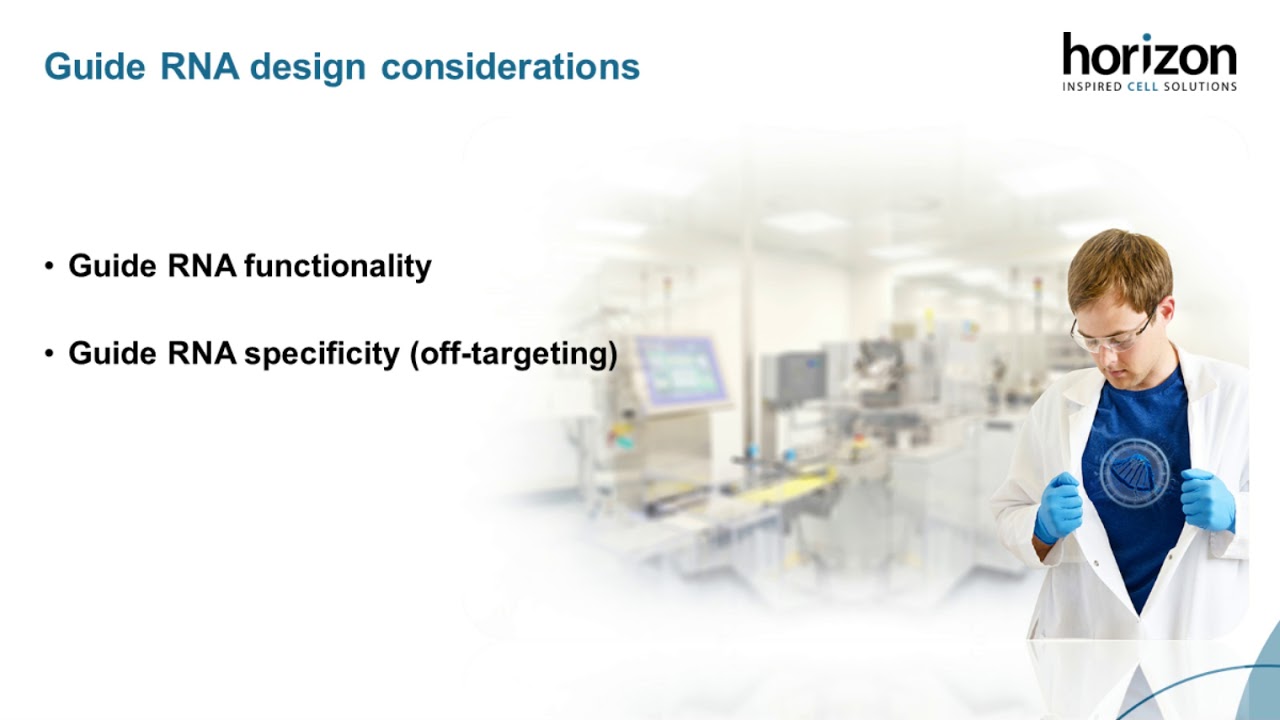 Guide RNA design considerations

horizon
INSPIRED CELL SOLUTIONS

• Guide RNA functionality

• Guide RNA specificity (off-targeting)